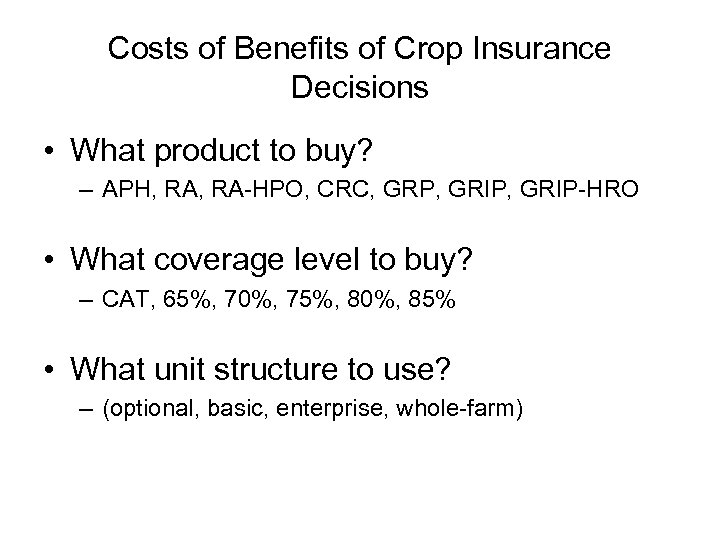 Costs of Benefits of Crop Insurance Decisions

• What product to buy?
– APH, RA, RA-HPO, CRC, GRP, GRIP, GRIP-HRO

• What coverage level to buy?
– CAT, 65%, 70%, 75%, 80%, 85%

• What unit structure to use?
– (optional, basic, enterprise, whole-farm)